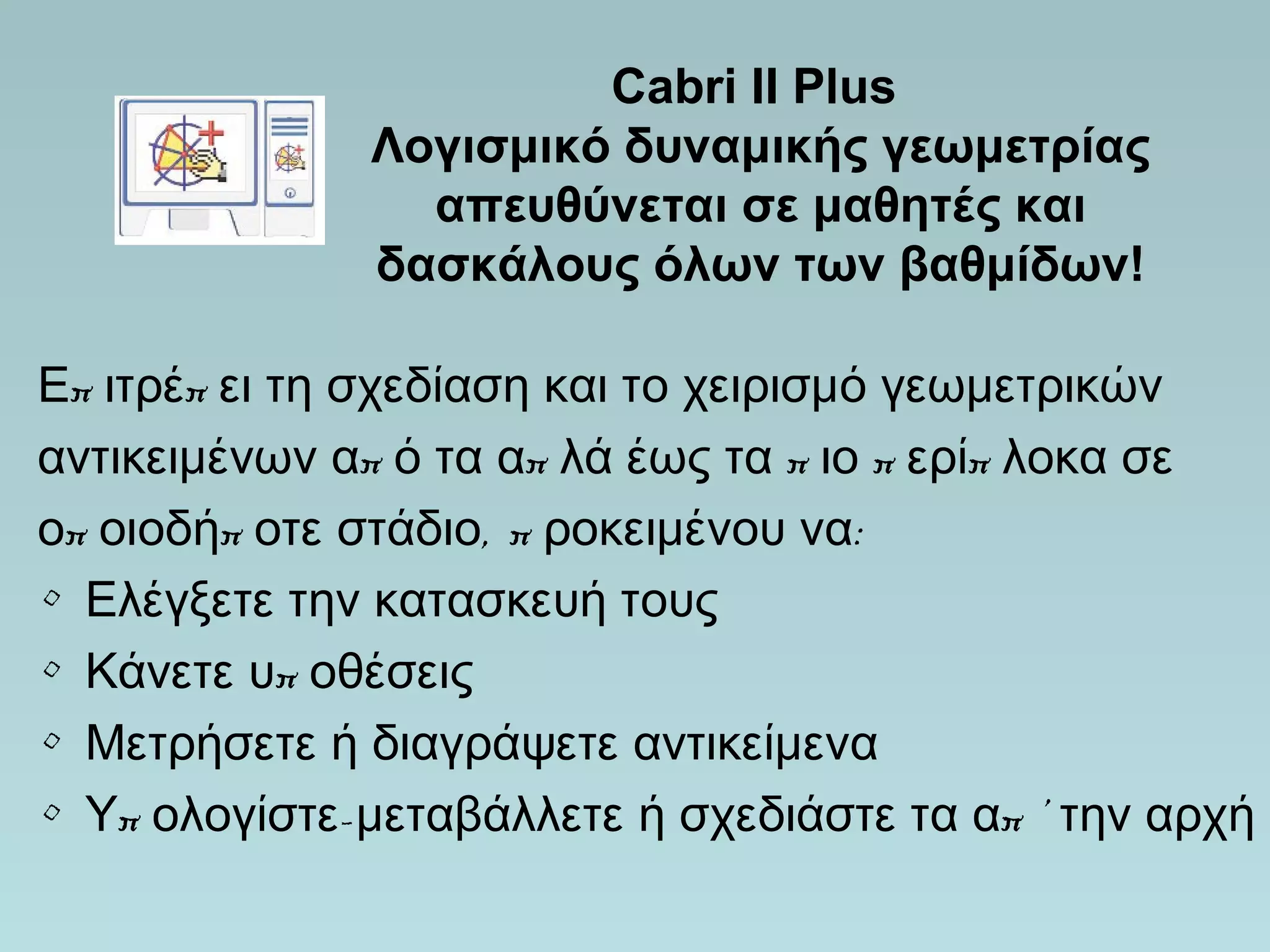 Cabri II Plus
Λογισμικό δυναμικής γεωμετρίας απευθύνεται σε μαθητές και δασκάλους όλων των βαθμίδων!

Επιτρέπει τη σχεδίαση και το χειρισμό γεωμετρικών αντικειμένων από τα απλά έως τα πιο περίπλοκα σε οποιοδήποτε στάδιο, προκειμένου να:
◦ Ελέγξετε την κατασκευή τους
◦ Κάνετε υποθέσεις
◦ Μετρήσετε ή διαγράψετε αντικείμενα
◦ Υπολογίστε-μεταβάλλετε ή σχεδιάστε τα απ΄την αρχή